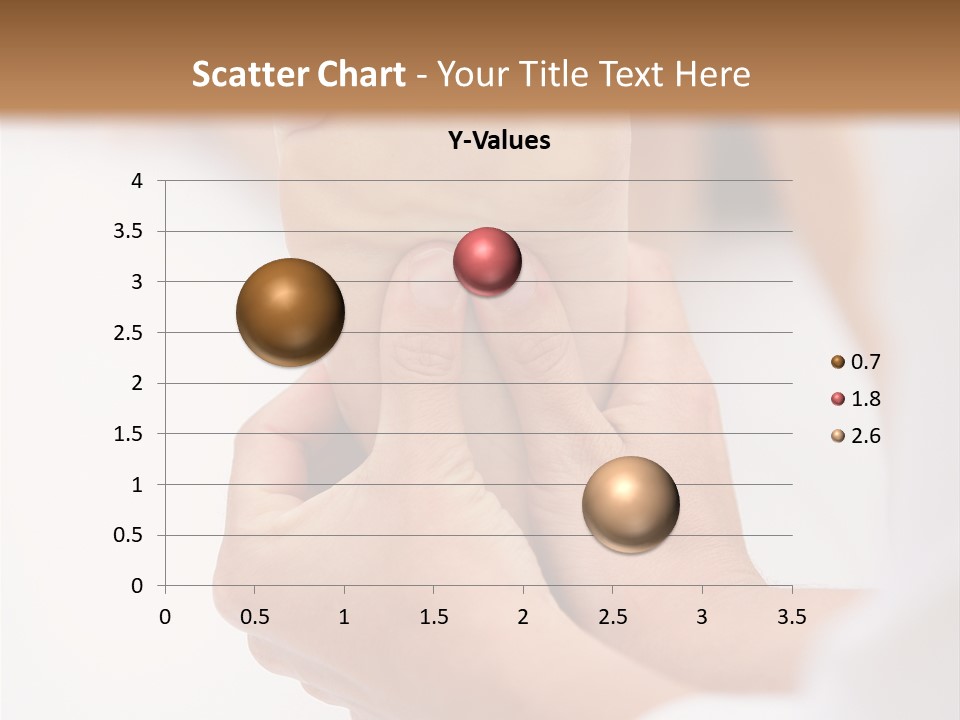 Scatter Chart - Your Title Text Here

Y-Values

4
3.5
3
2.5
2
1.5
1
0.5
0

0 0.5 1 1.5 2 2.5 3 3.5

0.7
1.8
2.6